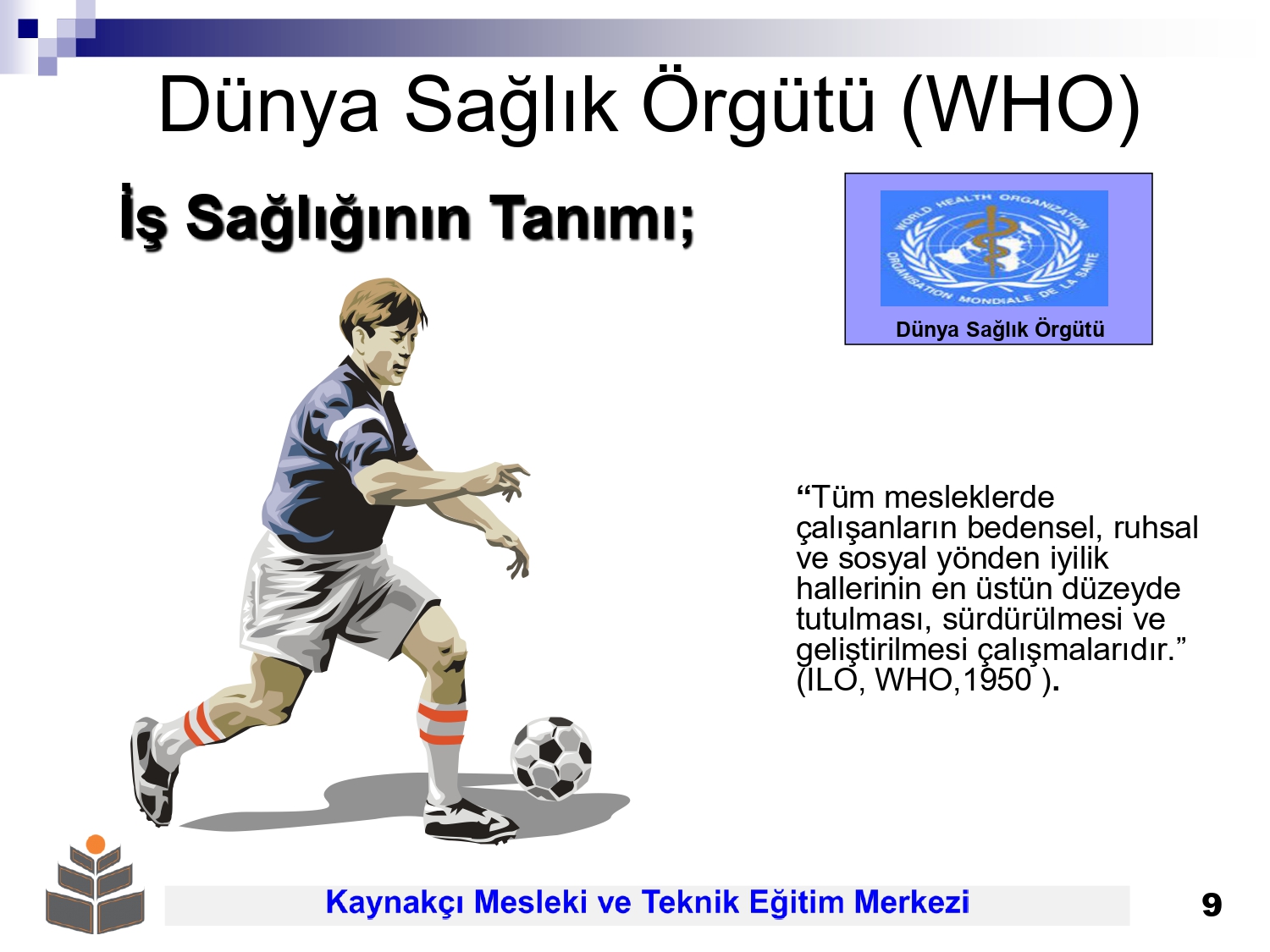 Dünya Sağlık Örgütü (WHO)

İş Sağlığının Tanımı;

WORLD HEALTH ORGANIZATION
ORGANISATION MONDIALE DE LA SANTE
Dünya Sağlık Örgütü

“Tüm mesleklerde çalışanların bedensel, ruhsal ve sosyal yönden iyilik hallerinin en üstün düzeyde tutulması, sürdürülmesi ve geliştirilmesi çalışmalarıdır.” (ILO, WHO,1950 ).

Kaynakçı Mesleki ve Teknik Eğitim Merkezi

9